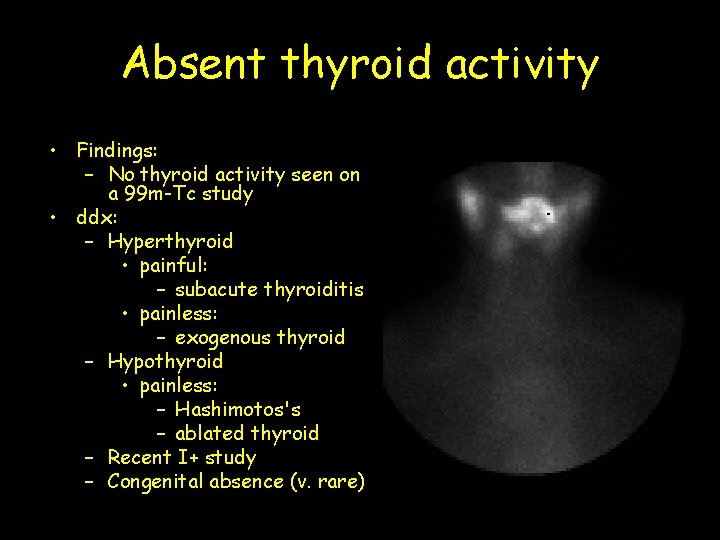 Absent thyroid activity

• Findings:
  – No thyroid activity seen on a 99m-Tc study
• ddx:
  – Hyperthyroid
    • painful:
      – subacute thyroiditis
    • painless:
      – exogenous thyroid
  – Hypothyroid
    • painless:
      – Hashimotos's
      – ablated thyroid
  – Recent I+ study
  – Congenital absence (v. rare)